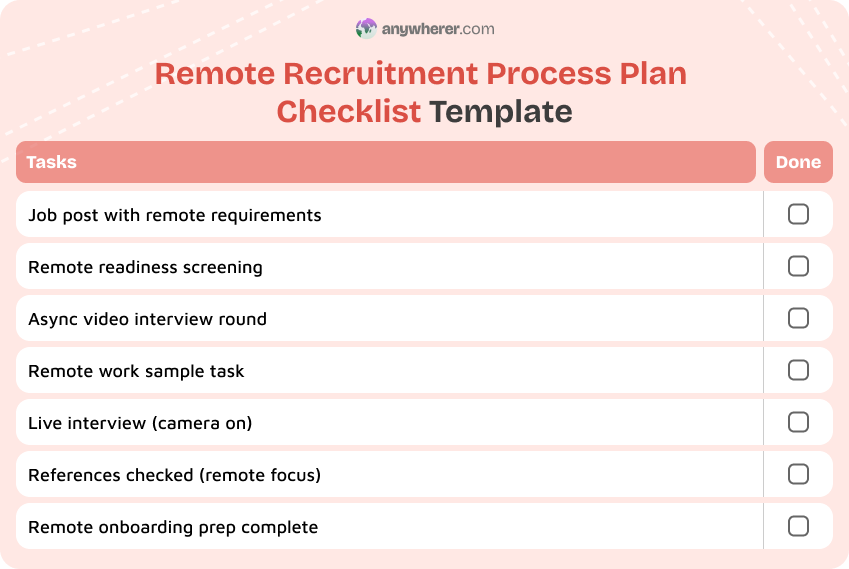 anywherer.com

Remote Recruitment Process Plan Checklist Template

| Tasks | Done |
|---|---|
| Job post with remote requirements | ☐ |
| Remote readiness screening | ☐ |
| Async video interview round | ☐ |
| Remote work sample task | ☐ |
| Live interview (camera on) | ☐ |
| References checked (remote focus) | ☐ |
| Remote onboarding prep complete | ☐ |